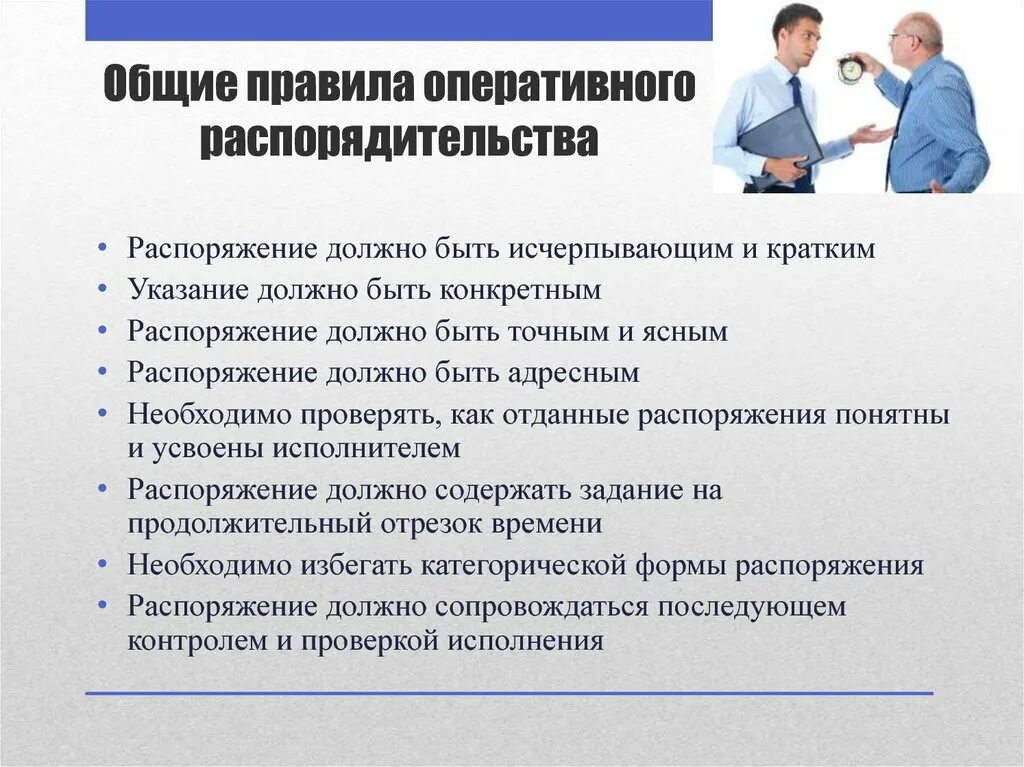 Общие правила оперативного распорядительства

• Распоряжение должно быть исчерпывающим и кратким
• Указание должно быть конкретным
• Распоряжение должно быть точным и ясным
• Распоряжение должно быть адресным
• Необходимо проверять, как отданные распоряжения понятны и усвоены исполнителем
• Распоряжение должно содержать задание на продолжительный отрезок времени
• Необходимо избегать категорической формы распоряжения
• Распоряжение должно сопровождаться последующем контролем и проверкой исполнения